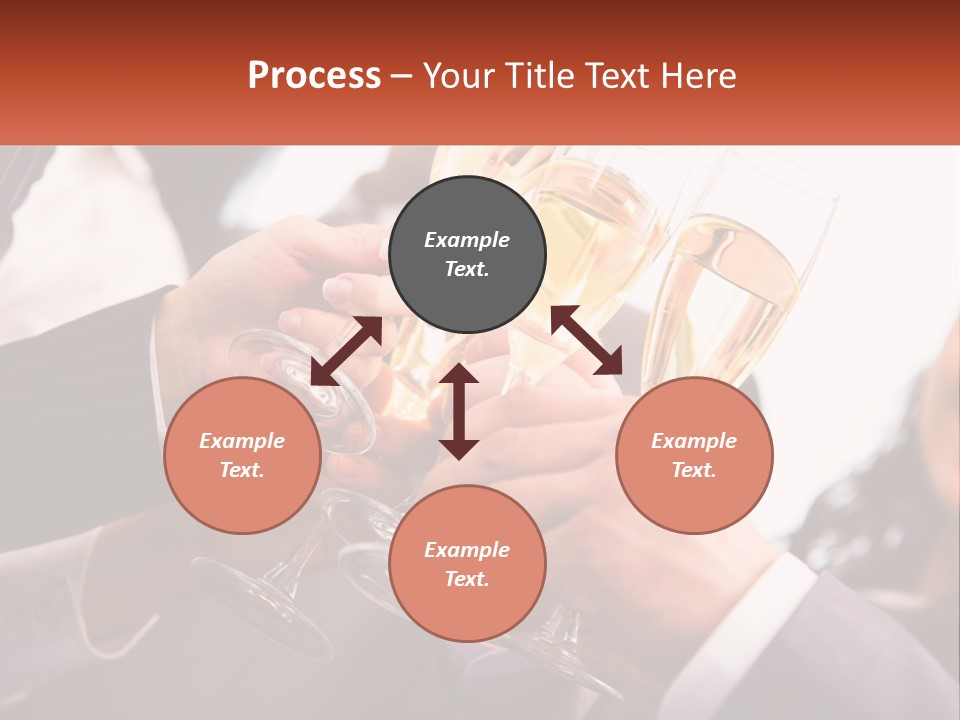 Process – Your Title Text Here

Example Text.

Example Text.

Example Text.

Example Text.